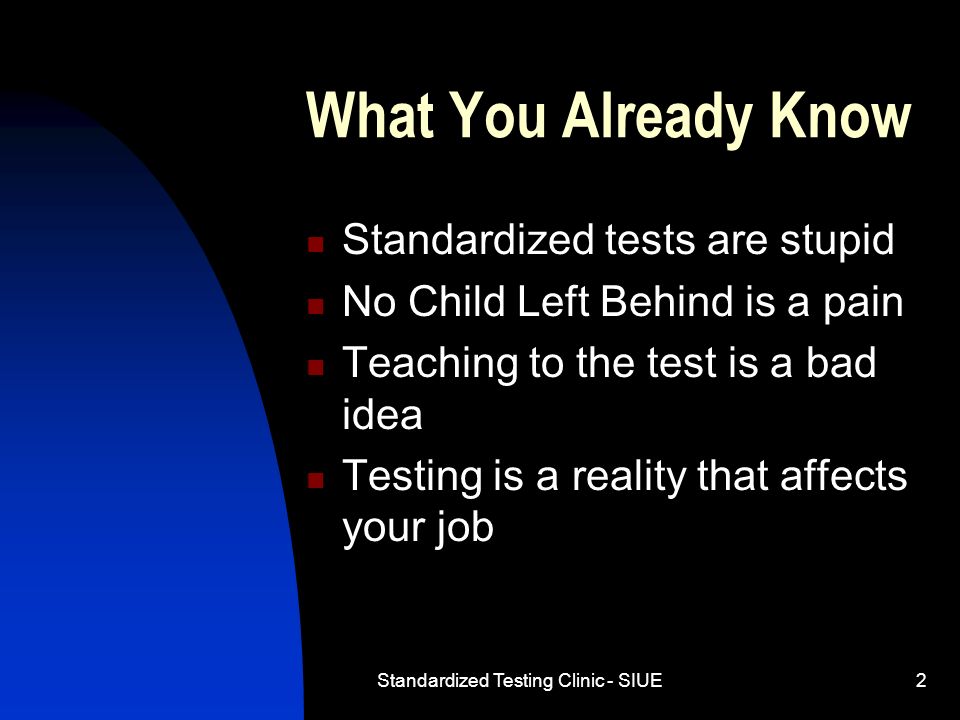 What You Already Know

- Standardized tests are stupid
- No Child Left Behind is a pain
- Teaching to the test is a bad idea
- Testing is a reality that affects your job

Standardized Testing Clinic - SIUE

2